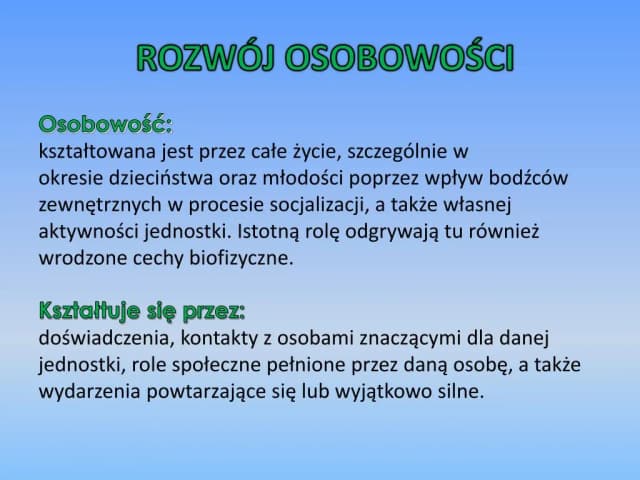 ROZWÓJ OSOBOWOŚCI

Osobowość:
kształtowana jest przez całe życie, szczególnie w okresie dzieciństwa oraz młodości poprzez wpływ bodźców zewnętrznych w procesie socjalizacji, a także własnej aktywności jednostki. Istotną rolę odgrywają tu również wrodzone cechy biofizyczne.

Kształtuje się przez:
doświadczenia, kontakty z osobami znaczącymi dla danej jednostki, role społeczne pełnione przez daną osobę, a także wydarzenia powtarzające się lub wyjątkowo silne.